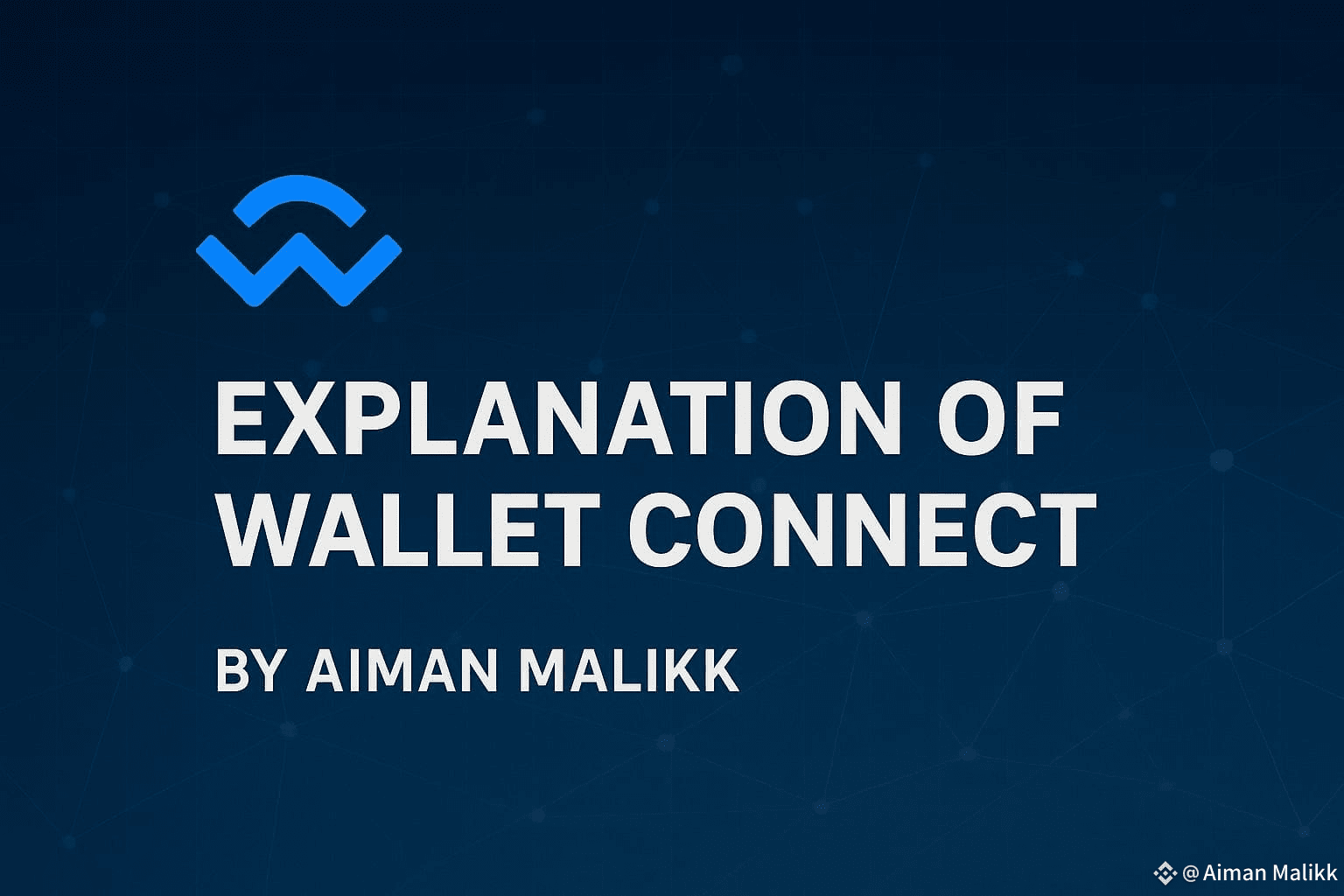 EXPLANATION OF WALLET CONNECT

BY AIMAN MALIKK

@Aiman Malikk